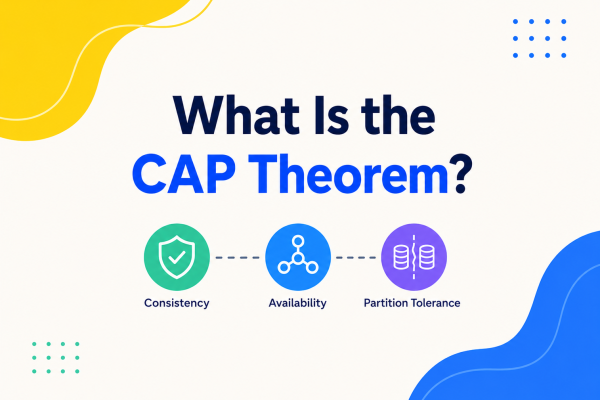 What Is the CAP Theorem?

Consistency

Availability

Partition Tolerance